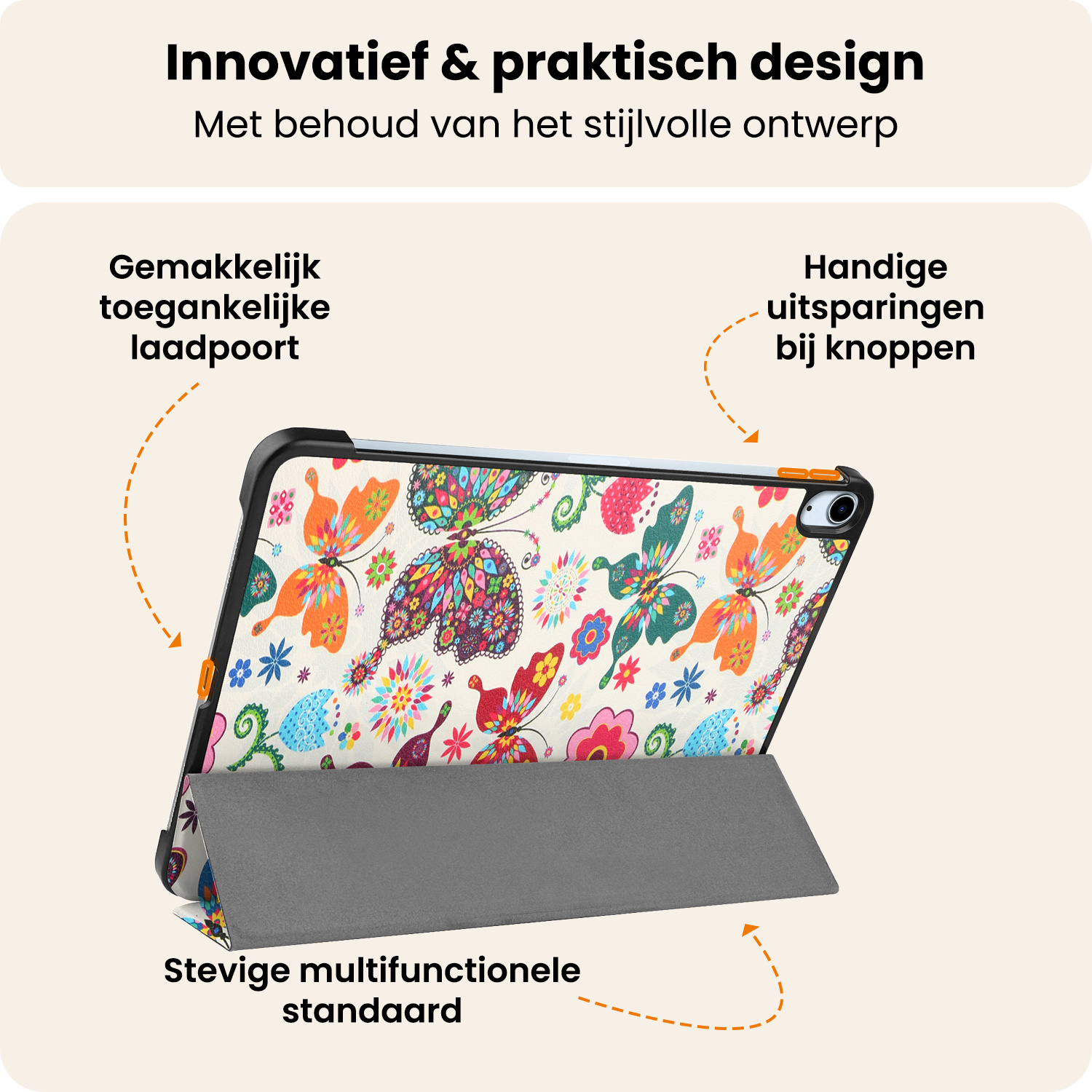 Innovatief & praktisch design
Met behoud van het stijlvolle ontwerp

Gemakkelijk toegankelijke laadpoort

Handige uitsparingen bij knoppen

Stevige multifunctionele standaard